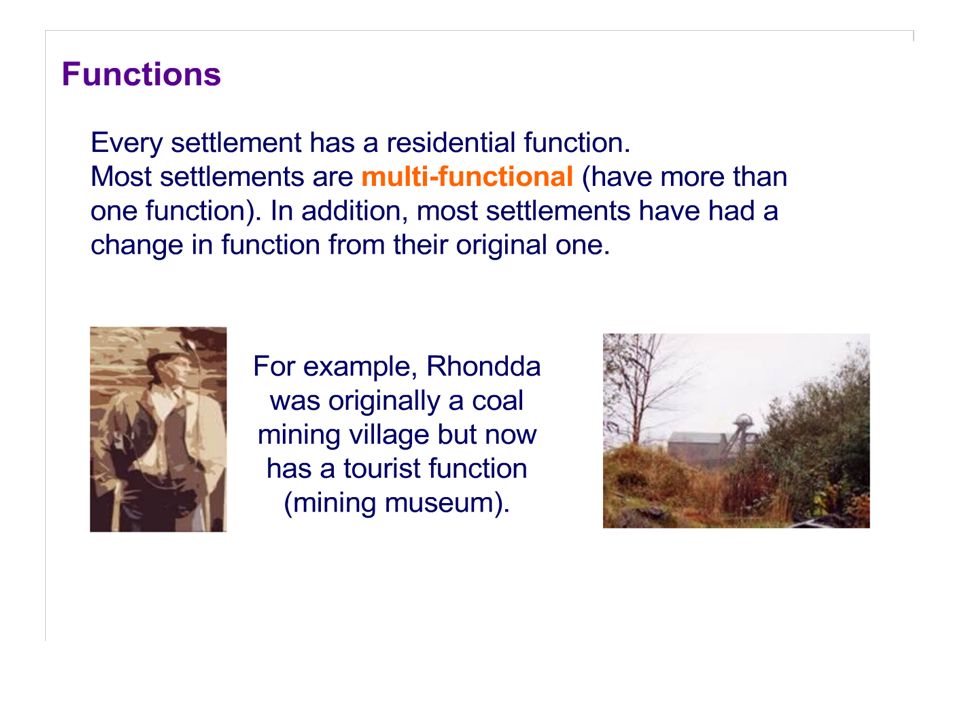 Functions

Every settlement has a residential function.
Most settlements are multi-functional (have more than one function). In addition, most settlements have had a change in function from their original one.

For example, Rhondda was originally a coal mining village but now has a tourist function (mining museum).